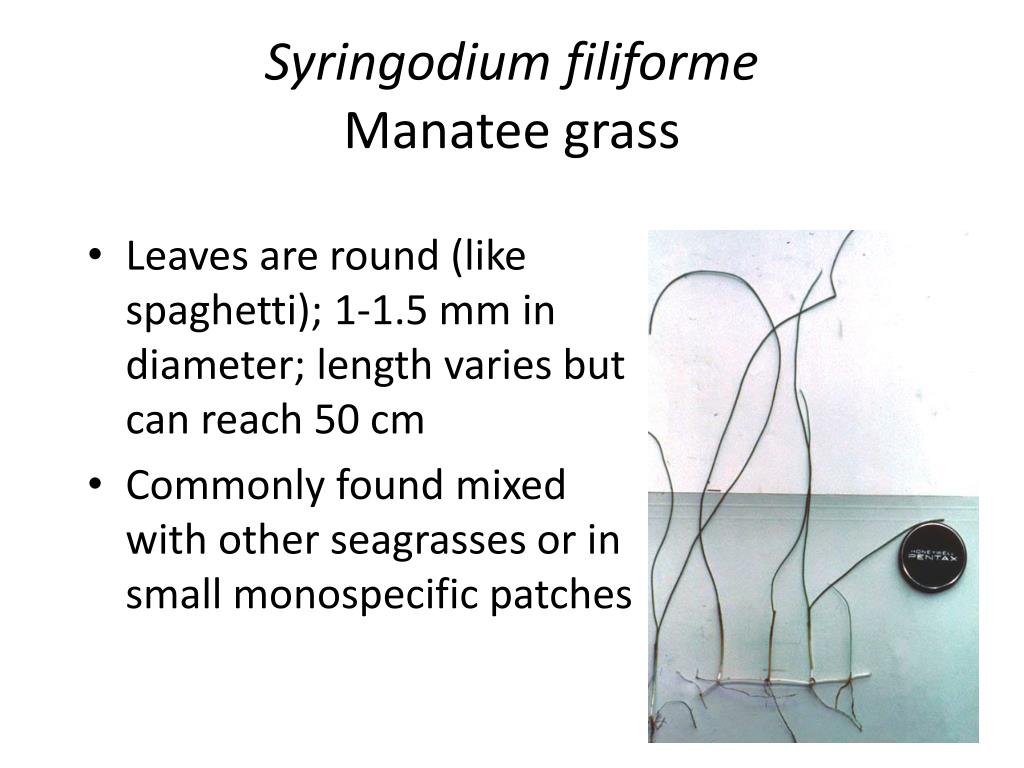 Syringodium filiforme
Manatee grass

• Leaves are round (like spaghetti); 1-1.5 mm in diameter; length varies but can reach 50 cm
• Commonly found mixed with other seagrasses or in small monospecific patches